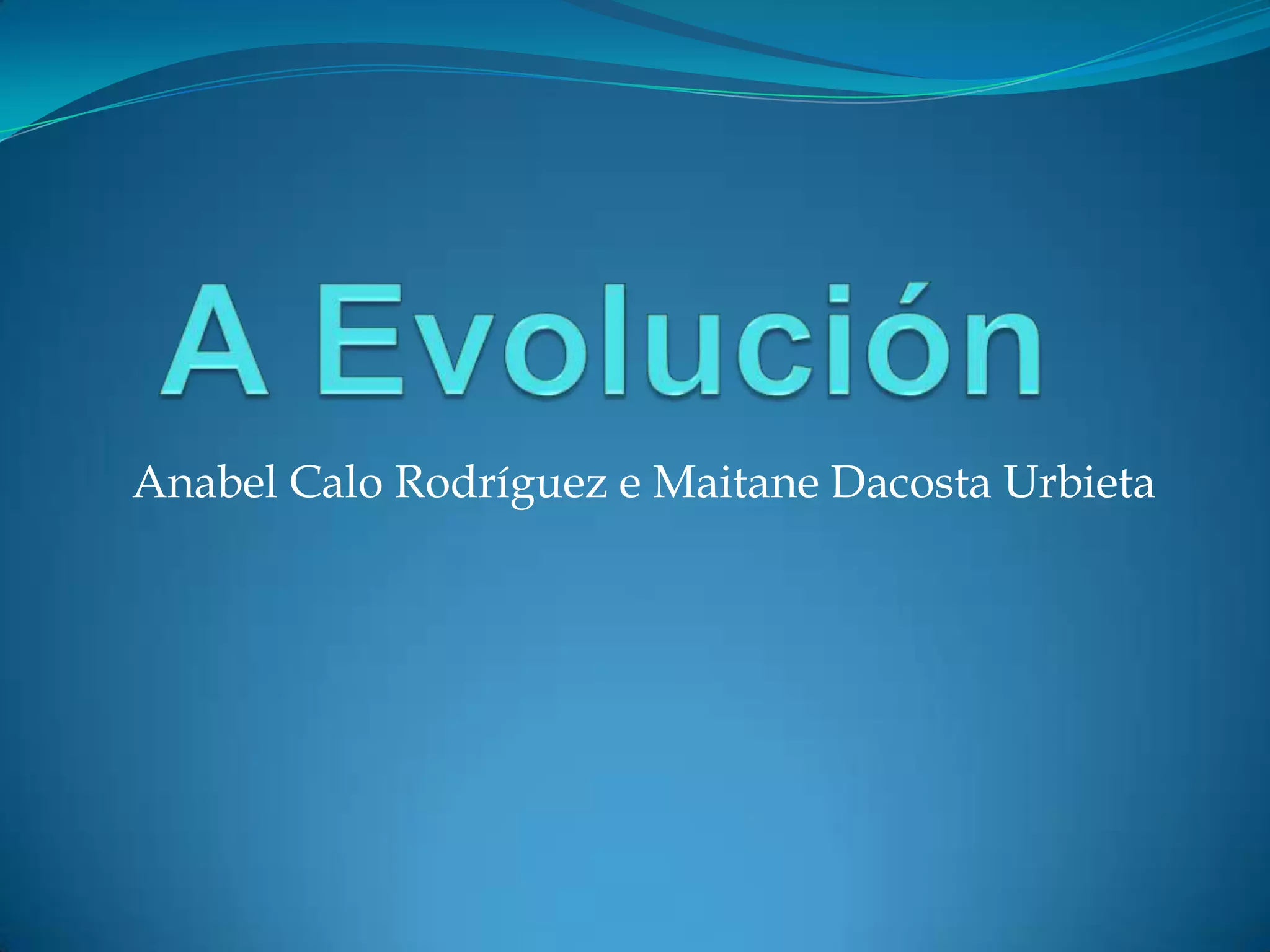 A Evolución

Anabel Calo Rodríguez e Maitane Dacosta Urbieta